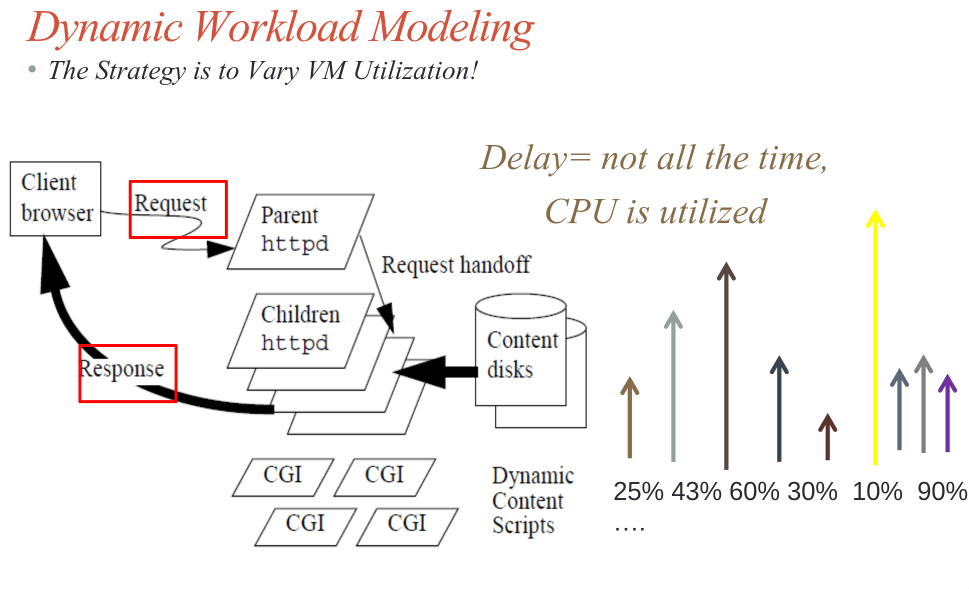 Dynamic Workload Modeling

• The Strategy is to Vary VM Utilization!

Delay= not all the time, CPU is utilized

Client browser

Request

Parent httpd

Request handoff

Children httpd

Content disks

Response

CGI CGI CGI CGI

Dynamic Content Scripts

25% 43% 60% 30% 10% 90% ….